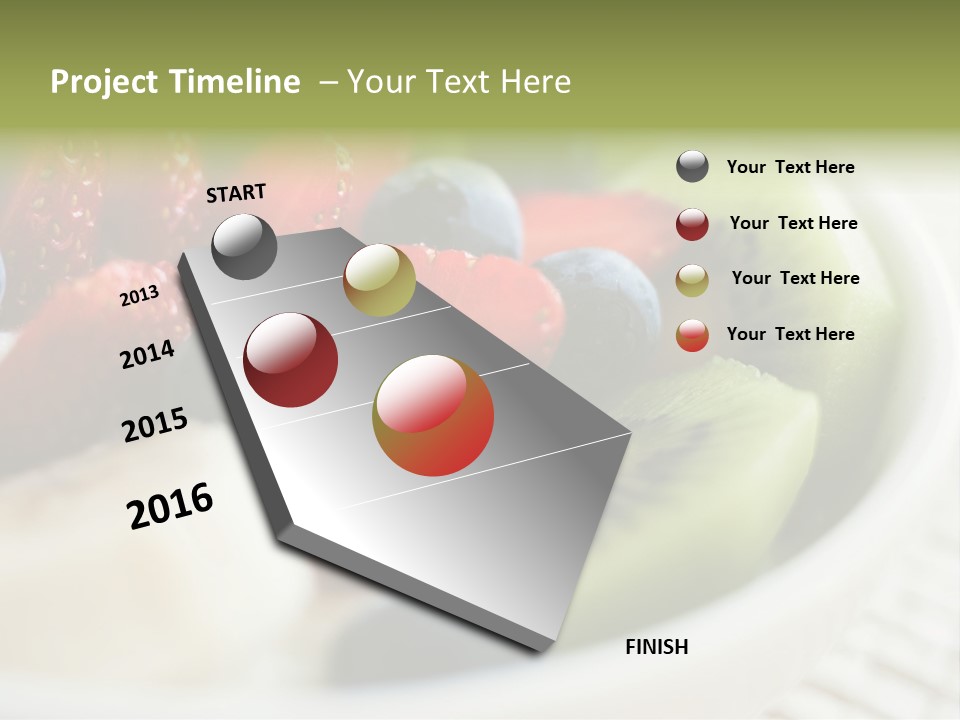 Project Timeline – Your Text Here

START

2013

2014

2015

2016

FINISH

Your Text Here

Your Text Here

Your Text Here

Your Text Here